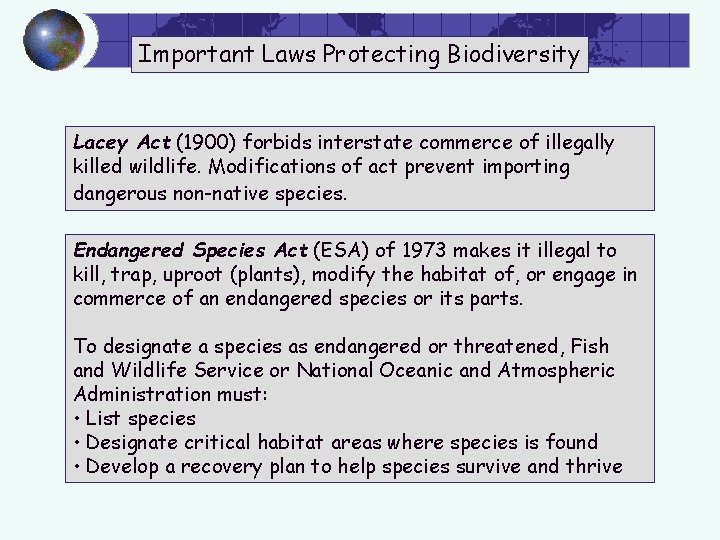 Important Laws Protecting Biodiversity

Lacey Act (1900) forbids interstate commerce of illegally killed wildlife. Modifications of act prevent importing dangerous non-native species.

Endangered Species Act (ESA) of 1973 makes it illegal to kill, trap, uproot (plants), modify the habitat of, or engage in commerce of an endangered species or its parts.

To designate a species as endangered or threatened, Fish and Wildlife Service or National Oceanic and Atmospheric Administration must:
• List species
• Designate critical habitat areas where species is found
• Develop a recovery plan to help species survive and thrive